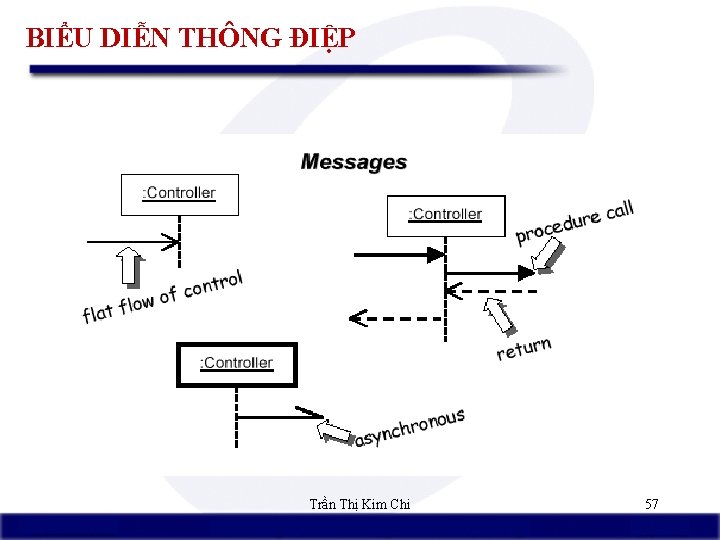 BIỂU DIỄN THÔNG ĐIỆP

Messages

:Controller

flat flow of control

:Controller

procedure call

return

:Controller

asynchronous

Trần Thị Kim Chi

57